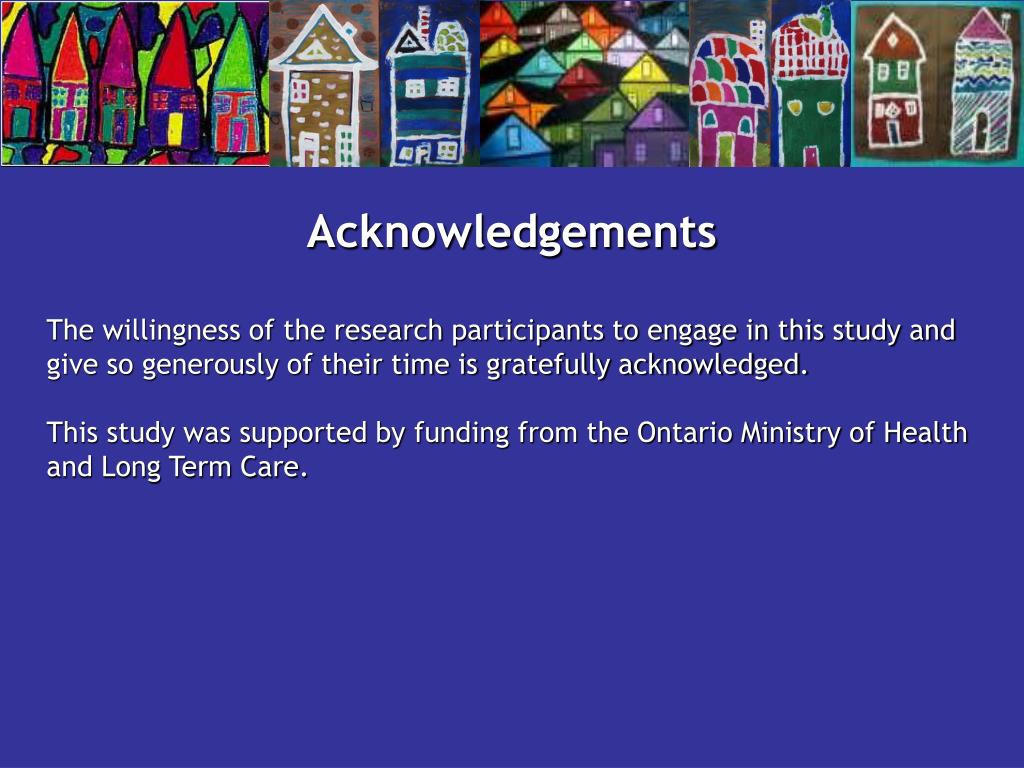 Acknowledgements

The willingness of the research participants to engage in this study and give so generously of their time is gratefully acknowledged.

This study was supported by funding from the Ontario Ministry of Health and Long Term Care.